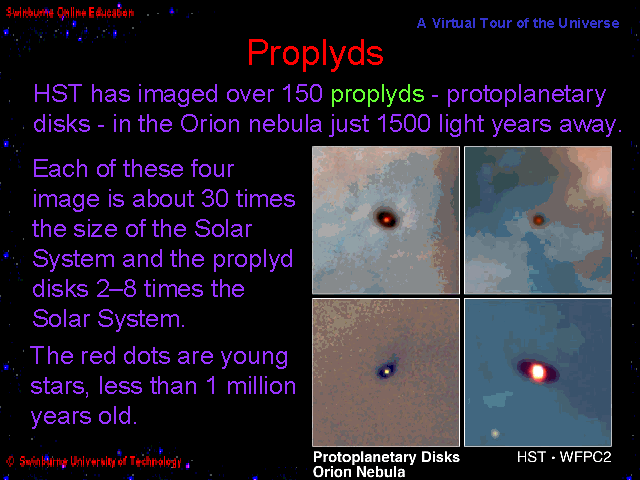 Swinburne Online Education

A Virtual Tour of the Universe

Proplyds

HST has imaged over 150 proplyds - protoplanetary disks - in the Orion nebula just 1500 light years away.

Each of these four image is about 30 times the size of the Solar System and the proplyd disks 2–8 times the Solar System.

The red dots are young stars, less than 1 million years old.

Protoplanetary Disks
Orion Nebula

HST · WFPC2

© Swinburne University of Technology